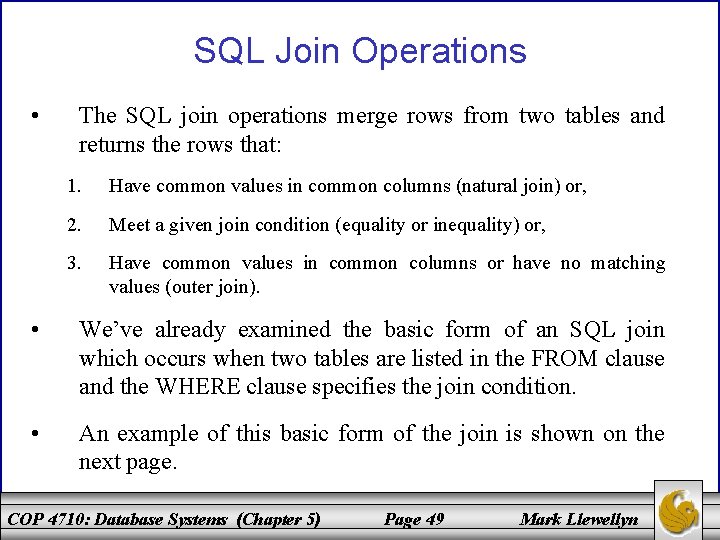 SQL Join Operations

• The SQL join operations merge rows from two tables and returns the rows that:

1. Have common values in common columns (natural join) or,

2. Meet a given join condition (equality or inequality) or,

3. Have common values in common columns or have no matching values (outer join).

• We've already examined the basic form of an SQL join which occurs when two tables are listed in the FROM clause and the WHERE clause specifies the join condition.

• An example of this basic form of the join is shown on the next page.

COP 4710: Database Systems (Chapter 5) Page 49 Mark Llewellyn